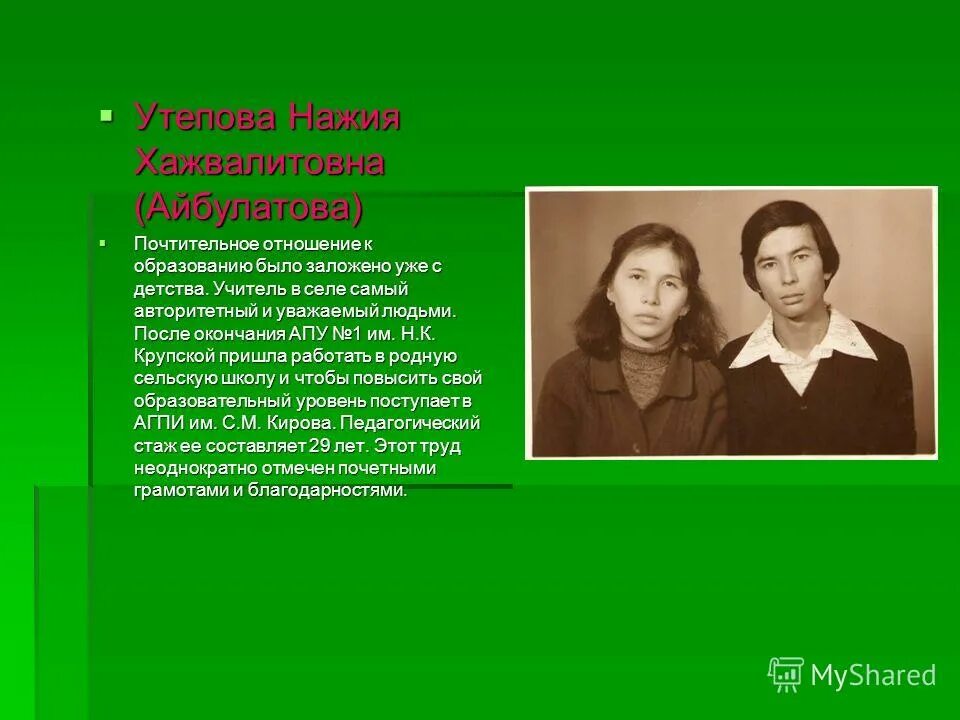 Утепова Нажия Хажвалитовна (Айбулатова)

Почтительное отношение к образованию было заложено уже с детства. Учитель в селе самый авторитетный и уважаемый людьми. После окончания АПУ №1 им. Н.К. Крупской пришла работать в родную сельскую школу и чтобы повысить свой образовательный уровень поступает в АГПИ им. С.М. Кирова. Педагогический стаж ее составляет 29 лет. Этот труд неоднократно отмечен почетными грамотами и благодарностями.

MyShared